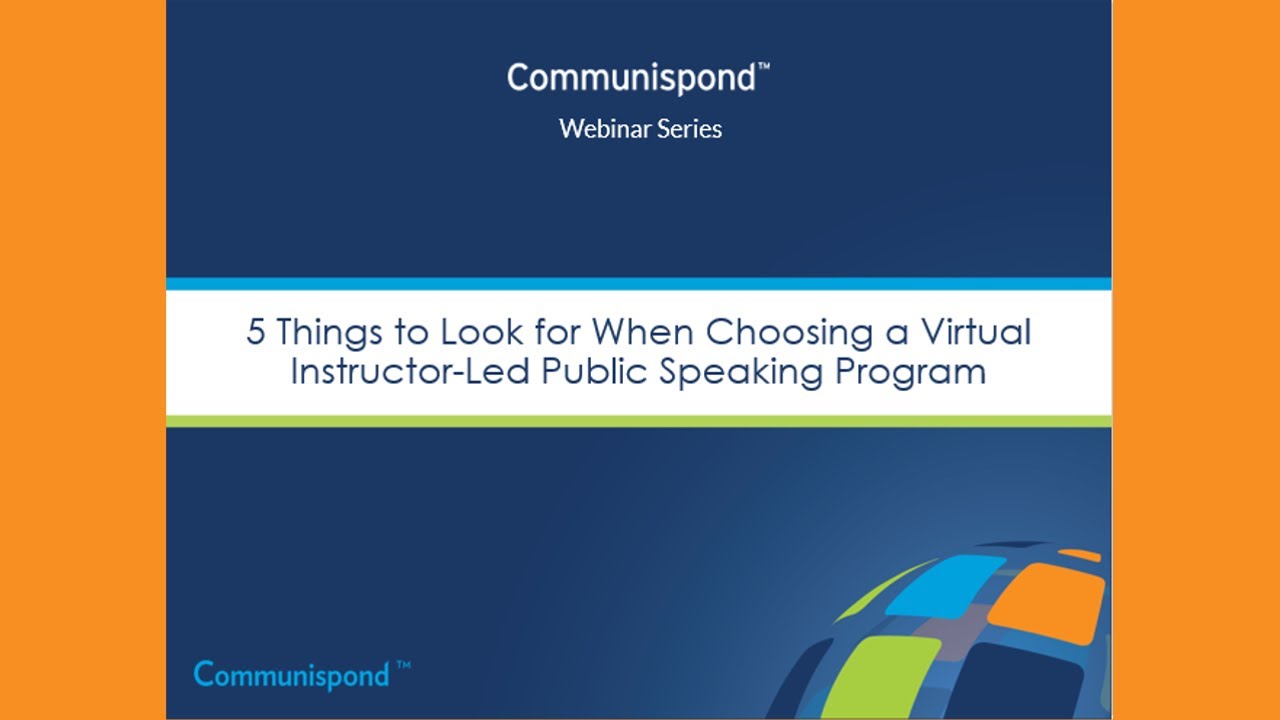 Communispond™

Webinar Series

5 Things to Look for When Choosing a Virtual Instructor-Led Public Speaking Program

Communispond™